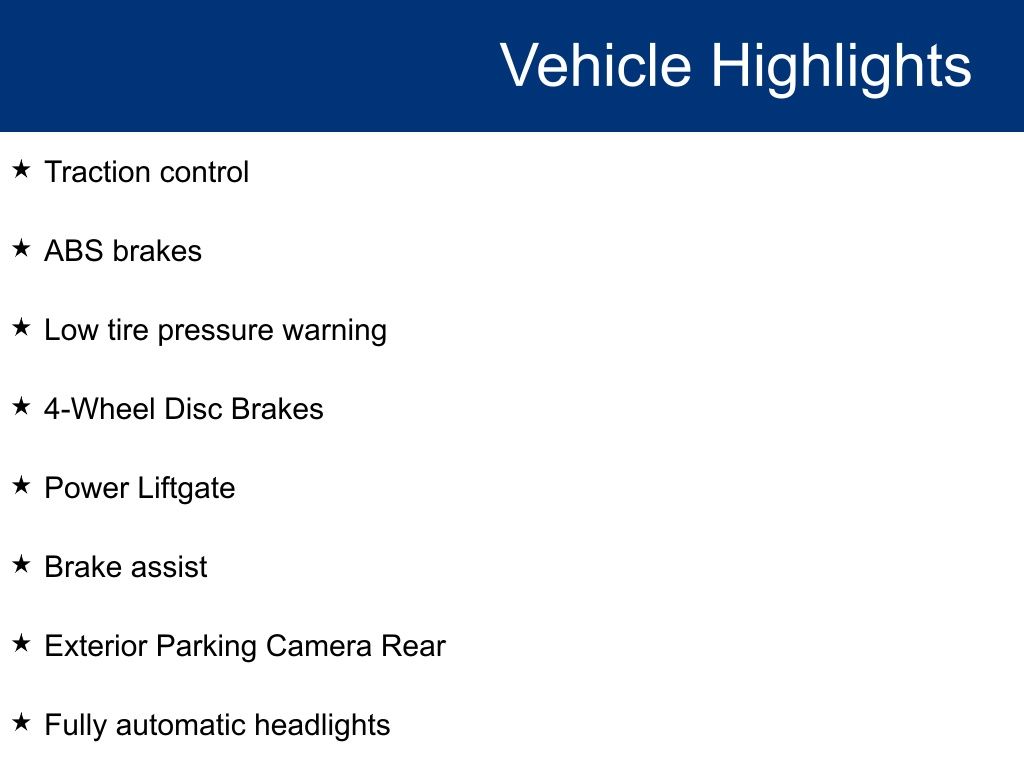 Vehicle Highlights

★ Traction control

★ ABS brakes

★ Low tire pressure warning

★ 4-Wheel Disc Brakes

★ Power Liftgate

★ Brake assist

★ Exterior Parking Camera Rear

★ Fully automatic headlights